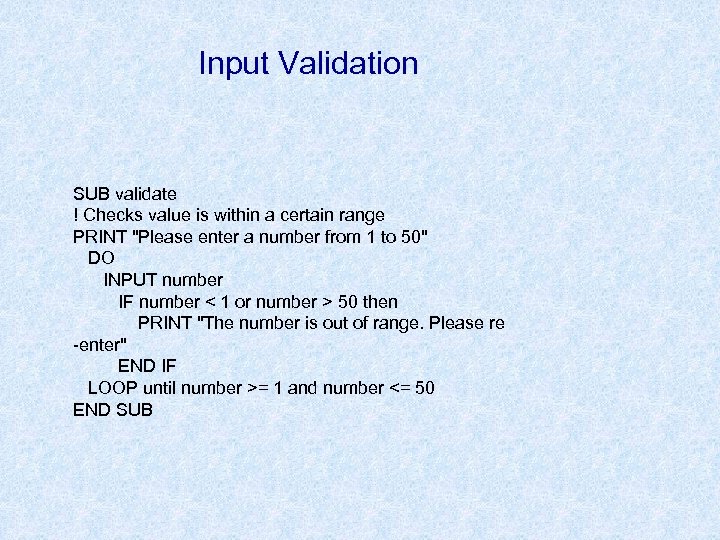 Input Validation

SUB validate
! Checks value is within a certain range
PRINT "Please enter a number from 1 to 50"
DO
INPUT number
IF number < 1 or number > 50 then
PRINT "The number is out of range. Please re-enter"
END IF
LOOP until number >= 1 and number <= 50
END SUB